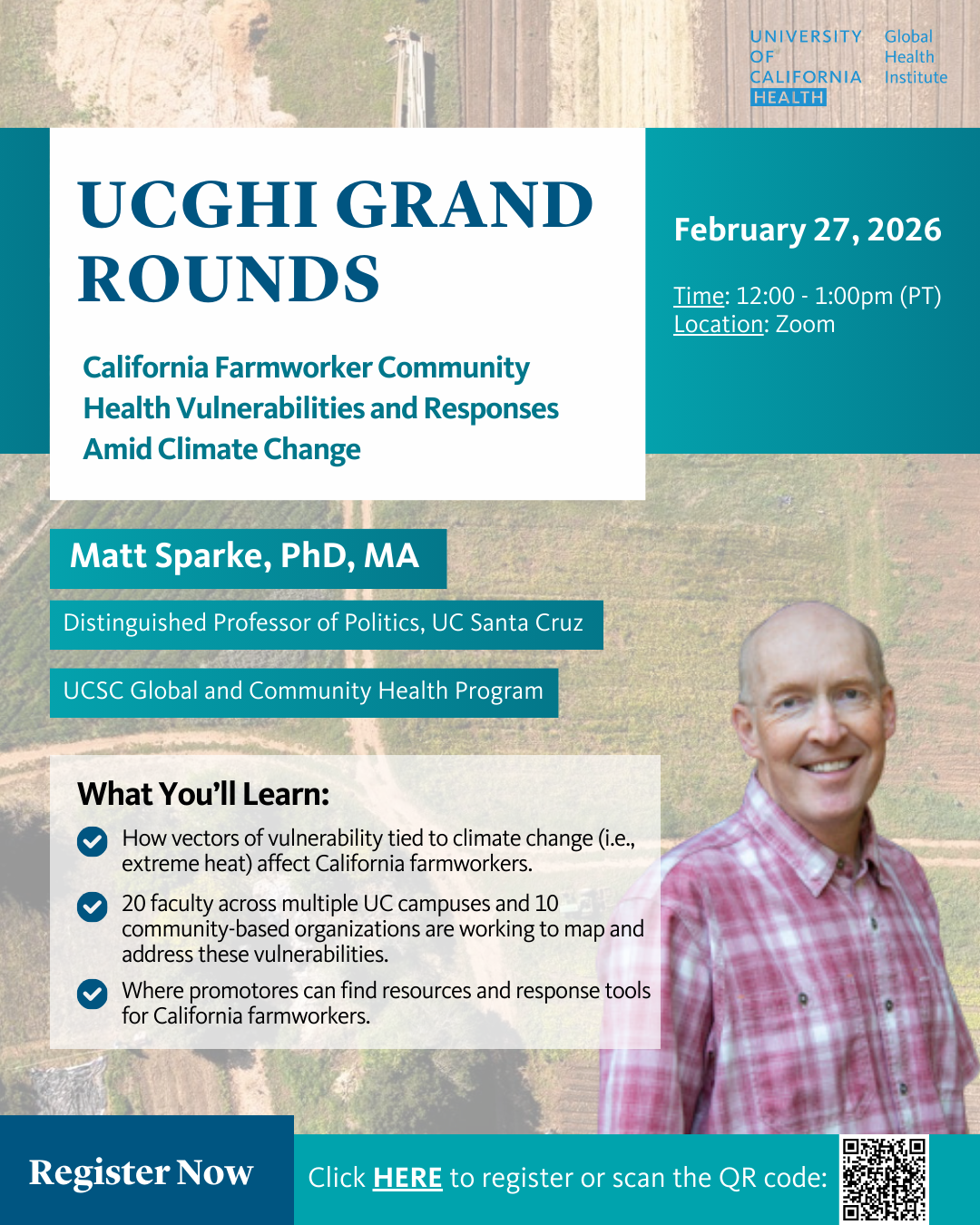 UNIVERSITY OF CALIFORNIA HEALTH
Global Health Institute

UCGHI GRAND ROUNDS

California Farmworker Community Health Vulnerabilities and Responses Amid Climate Change

February 27, 2026

Time: 12:00 - 1:00pm (PT)
Location: Zoom

Matt Sparke, PhD, MA

Distinguished Professor of Politics, UC Santa Cruz

UCSC Global and Community Health Program

What You'll Learn:

How vectors of vulnerability tied to climate change (i.e., extreme heat) affect California farmworkers.

20 faculty across multiple UC campuses and 10 community-based organizations are working to map and address these vulnerabilities.

Where promotores can find resources and response tools for California farmworkers.

Register Now

Click HERE to register or scan the QR code: